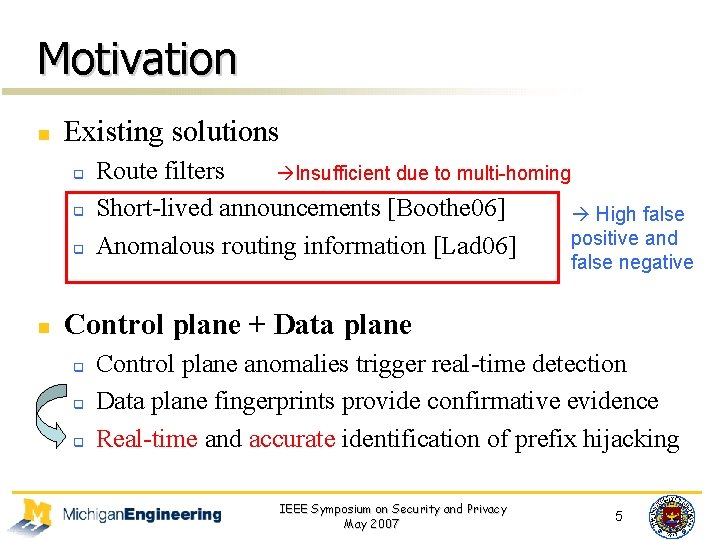 Motivation

Existing solutions

Route filters →Insufficient due to multi-homing

Short-lived announcements [Boothe06]

Anomalous routing information [Lad06]

→ High false positive and false negative

Control plane + Data plane

Control plane anomalies trigger real-time detection

Data plane fingerprints provide confirmative evidence

Real-time and accurate identification of prefix hijacking

MichiganEngineering

IEEE Symposium on Security and Privacy
May 2007

5